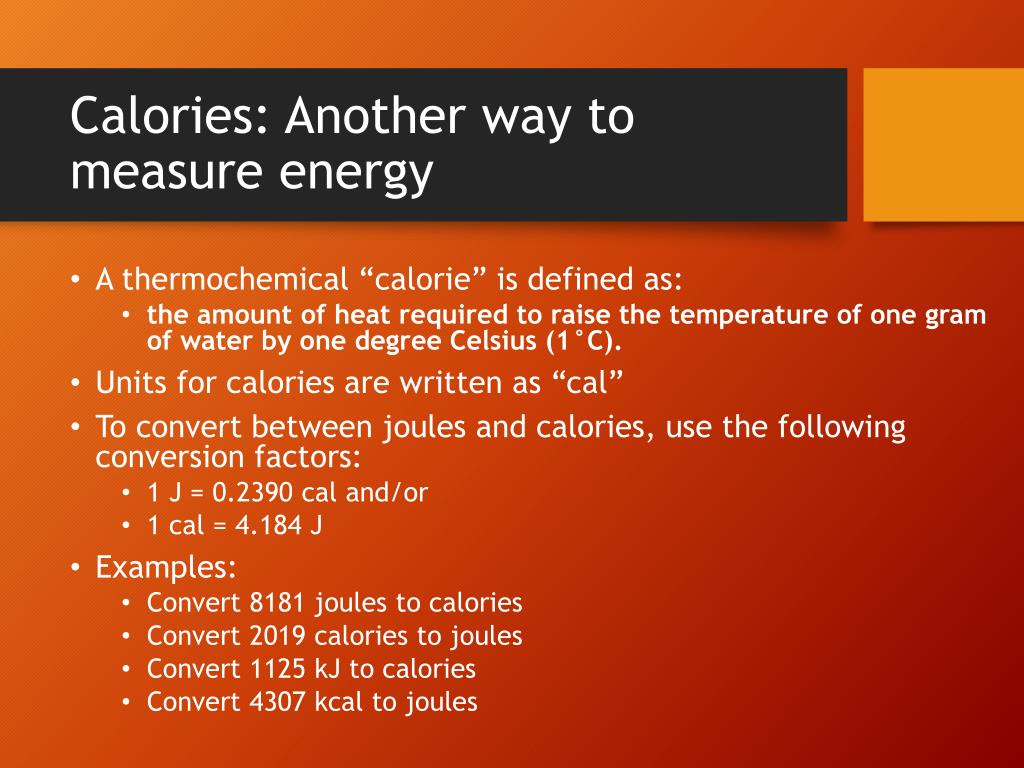 Calories: Another way to measure energy

• A thermochemical “calorie” is defined as:
  • the amount of heat required to raise the temperature of one gram of water by one degree Celsius (1°C).
• Units for calories are written as “cal”
• To convert between joules and calories, use the following conversion factors:
  • 1 J = 0.2390 cal and/or
  • 1 cal = 4.184 J
• Examples:
  • Convert 8181 joules to calories
  • Convert 2019 calories to joules
  • Convert 1125 kJ to calories
  • Convert 4307 kcal to joules